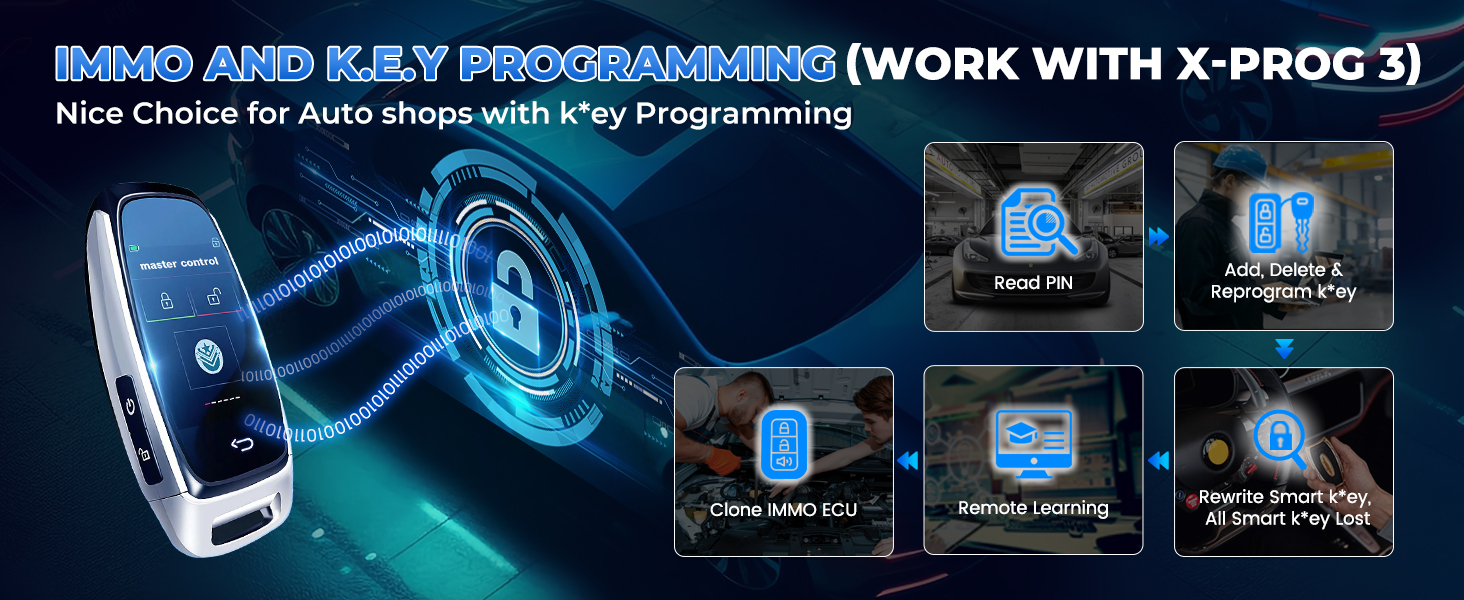 IMMO AND K.E.Y PROGRAMMING (WORK WITH X-PROG 3)
Nice Choice for Auto shops with k*ey Programming

master control

Read PIN

Add, Delete & Reprogram k*ey

Rewrite Smart k*ey, All Smart k*ey Lost

Remote Learning

Clone IMMO ECU